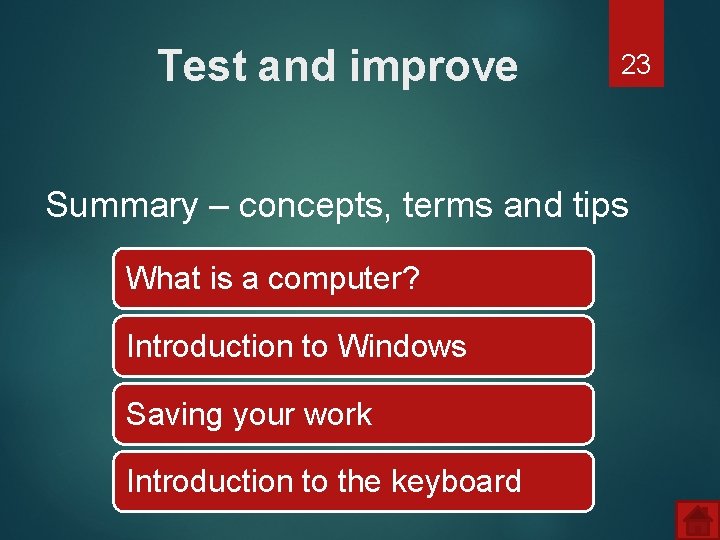 Test and improve

23

Summary – concepts, terms and tips

What is a computer?

Introduction to Windows

Saving your work

Introduction to the keyboard